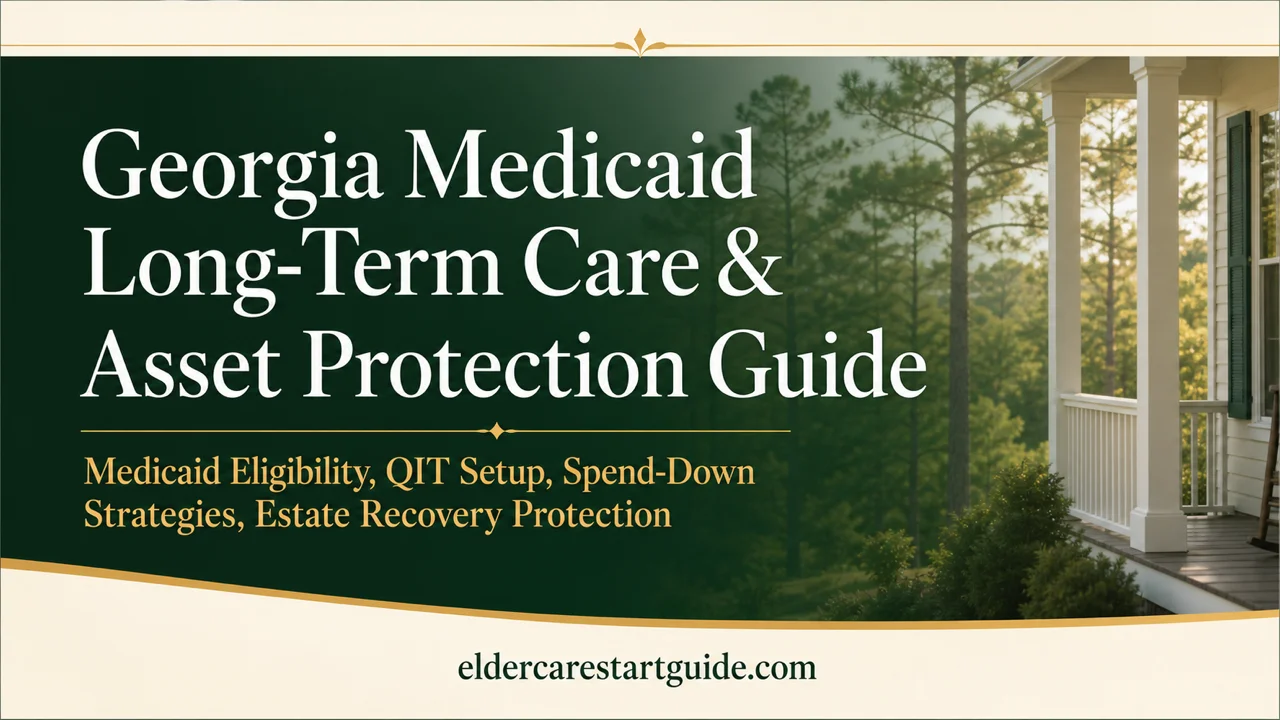 Georgia Medicaid Long-Term Care & Asset Protection Guide

Medicaid Eligibility, QIT Setup, Spend-Down Strategies, Estate Recovery Protection

eldercarestartguide.com